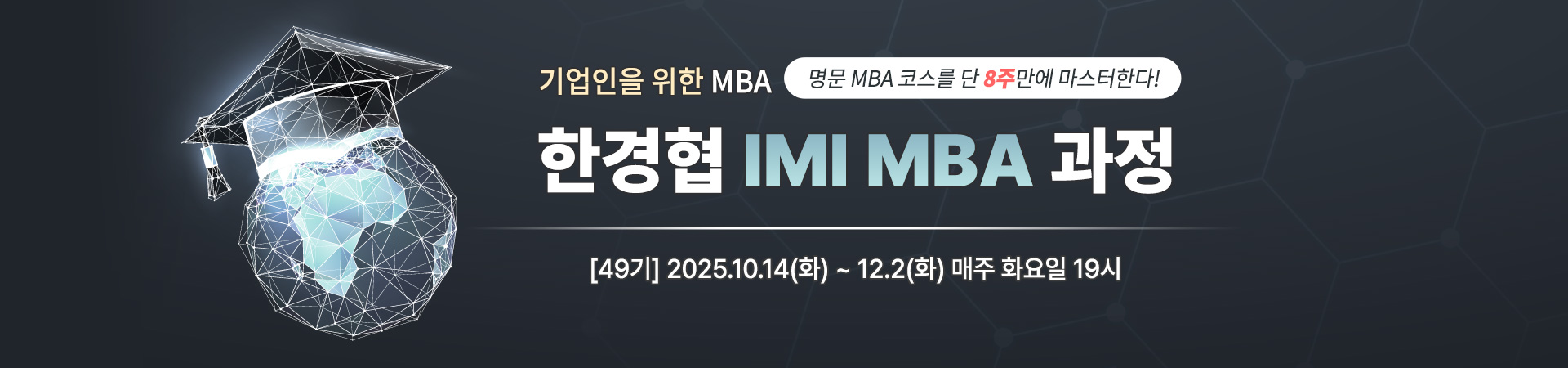 기업인을 위한 MBA

명문 MBA 코스를 단 8주만에 마스터한다!

한경협 IMI MBA 과정

[49기] 2025.10.14(화) ~ 12.2(화) 매주 화요일 19시